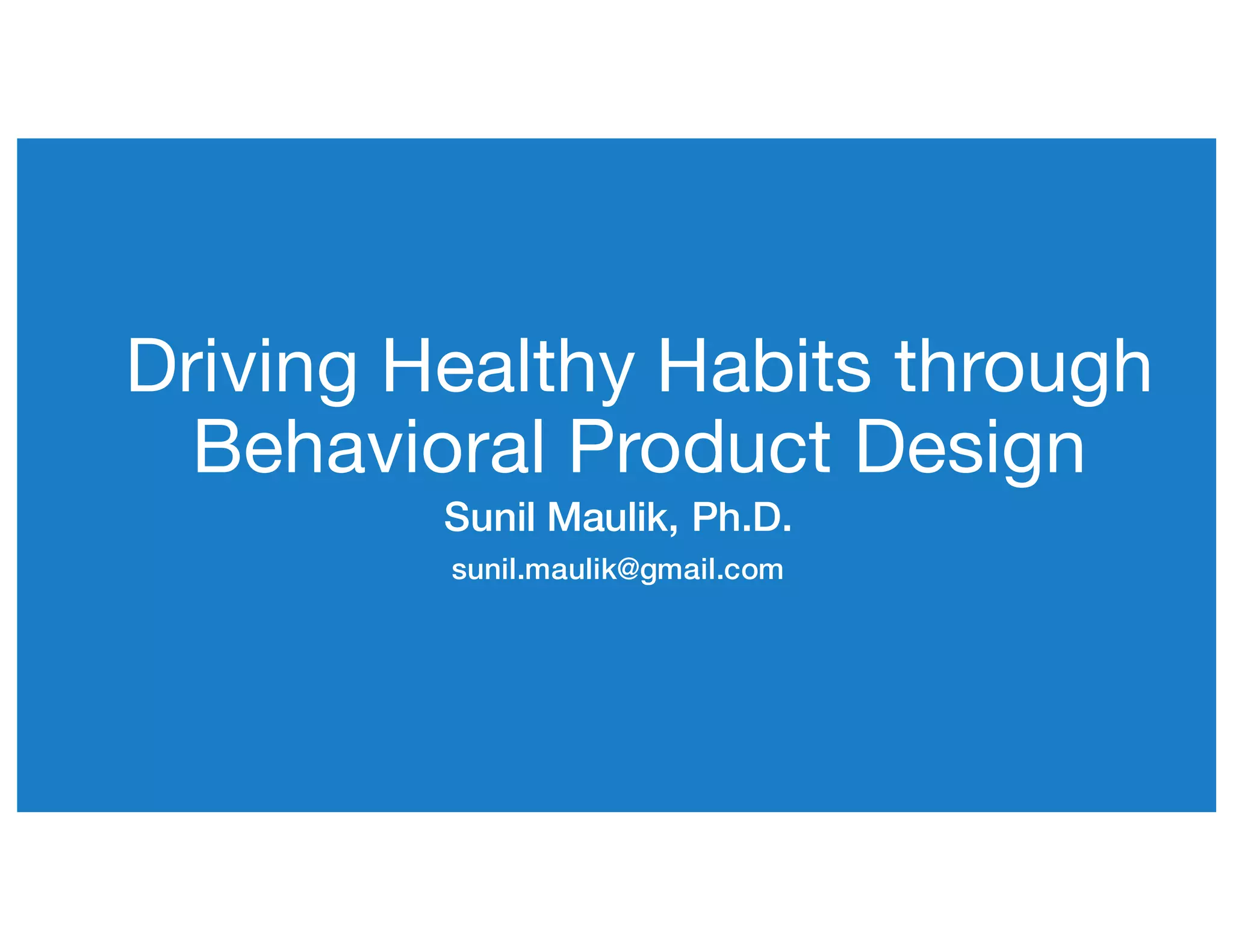 Driving Healthy Habits through Behavioral Product Design

Sunil Maulik, Ph.D.

sunil.maulik@gmail.com